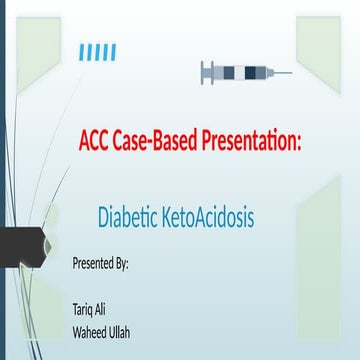 ACC Case-Based Presentation:

Diabetic KetoAcidosis

Presented By:

Tariq Ali
Waheed Ullah